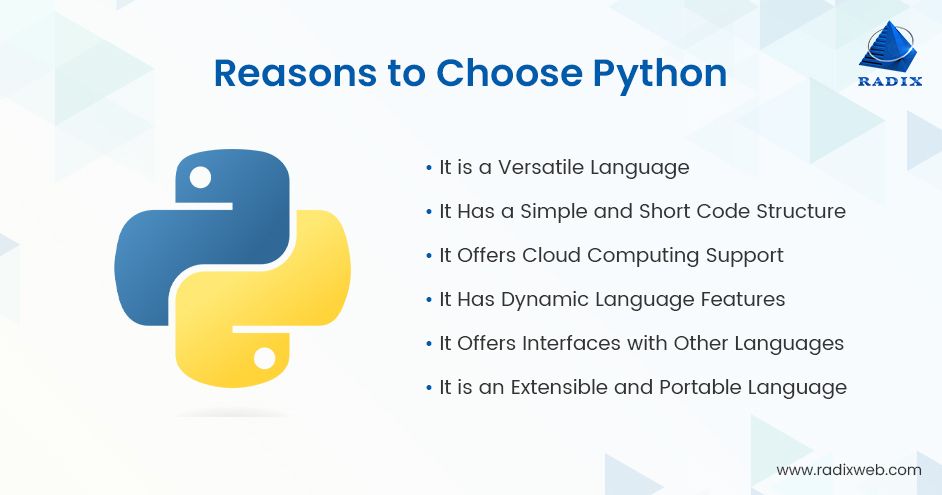 Reasons to Choose Python

RADIX

• It is a Versatile Language
• It Has a Simple and Short Code Structure
• It Offers Cloud Computing Support
• It Has Dynamic Language Features
• It Offers Interfaces with Other Languages
• It is an Extensible and Portable Language

www.radixweb.com